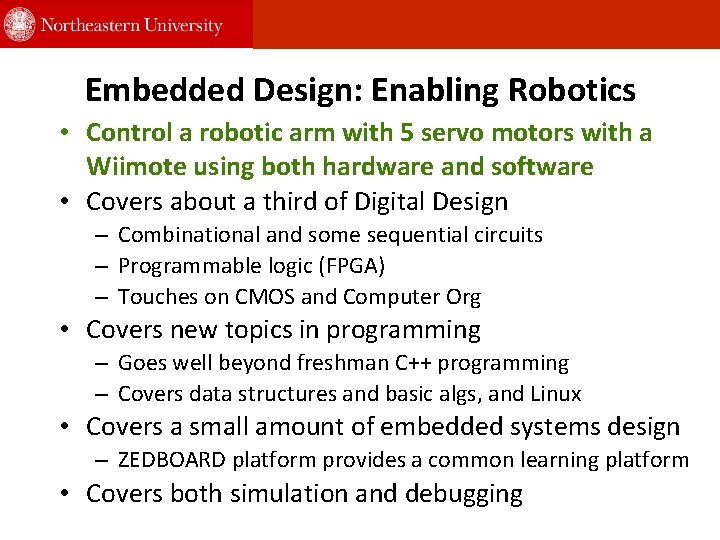 Northeastern University

Embedded Design: Enabling Robotics

• Control a robotic arm with 5 servo motors with a Wiimote using both hardware and software
• Covers about a third of Digital Design
– Combinational and some sequential circuits
– Programmable logic (FPGA)
– Touches on CMOS and Computer Org
• Covers new topics in programming
– Goes well beyond freshman C++ programming
– Covers data structures and basic algs, and Linux
• Covers a small amount of embedded systems design
– ZEDBOARD platform provides a common learning platform
• Covers both simulation and debugging